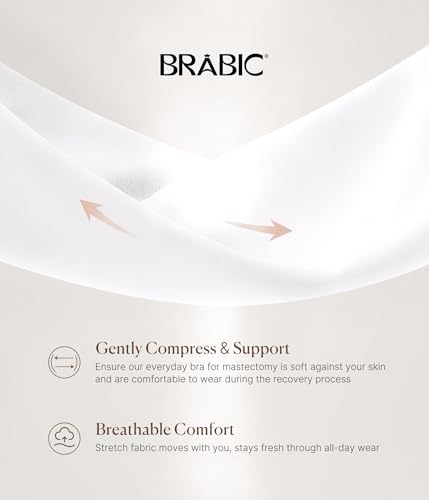 BRABIC®

Gently Compress & Support
Ensure our everyday bra for mastectomy is soft against your skin and are comfortable to wear during the recovery process

Breathable Comfort
Stretch fabric moves with you, stays fresh through all-day wear